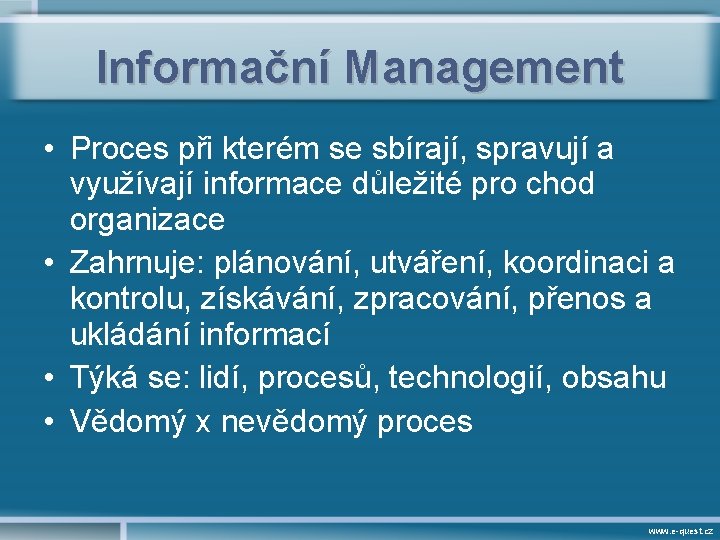 Informační Management

• Proces při kterém se sbírají, spravují a využívají informace důležité pro chod organizace
• Zahrnuje: plánování, utváření, koordinaci a kontrolu, získávání, zpracování, přenos a ukládání informací
• Týká se: lidí, procesů, technologií, obsahu
• Vědomý x nevědomý proces

www.e-quest.cz